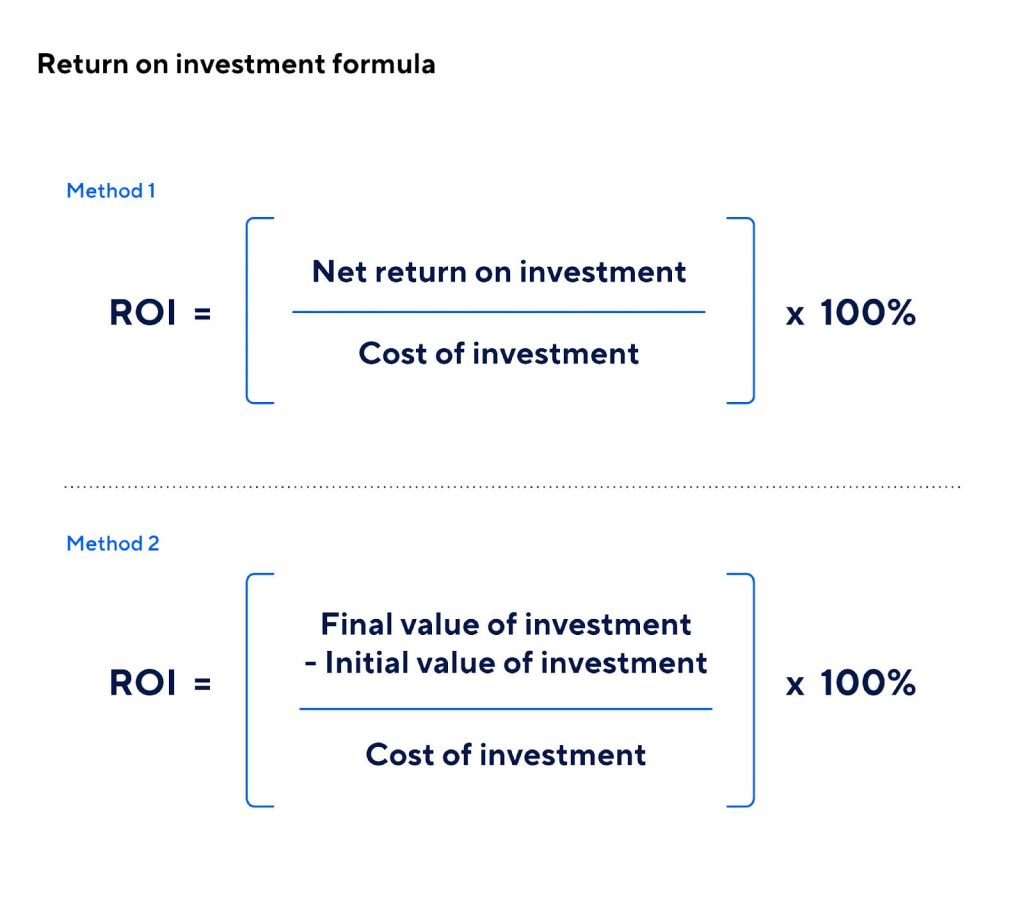 Return on investment formula

Method 1

$\text{ROI} = \left[ \frac{\text{Net return on investment}}{\text{Cost of investment}} \right] \times 100\%$

Method 2

$\text{ROI} = \left[ \frac{\text{Final value of investment} - \text{Initial value of investment}}{\text{Cost of investment}} \right] \times 100\%$